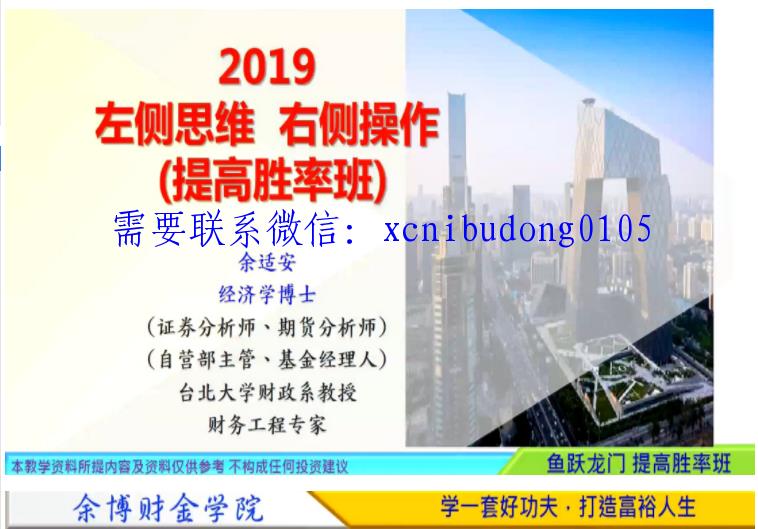 2019
左侧思维 右侧操作
(提高胜率班)

需要联系微信: xcnibudong0105

余适安
经济学博士
(证券分析师、期货分析师)
(自营部主管、基金经理人)
台北大学财政系教授
财务工程专家

本教学资料所提内容及资料仅供参考 不构成任何投资建议

鱼跃龙门 提高胜率班

余博财金学院

学一套好功夫 · 打造富裕人生